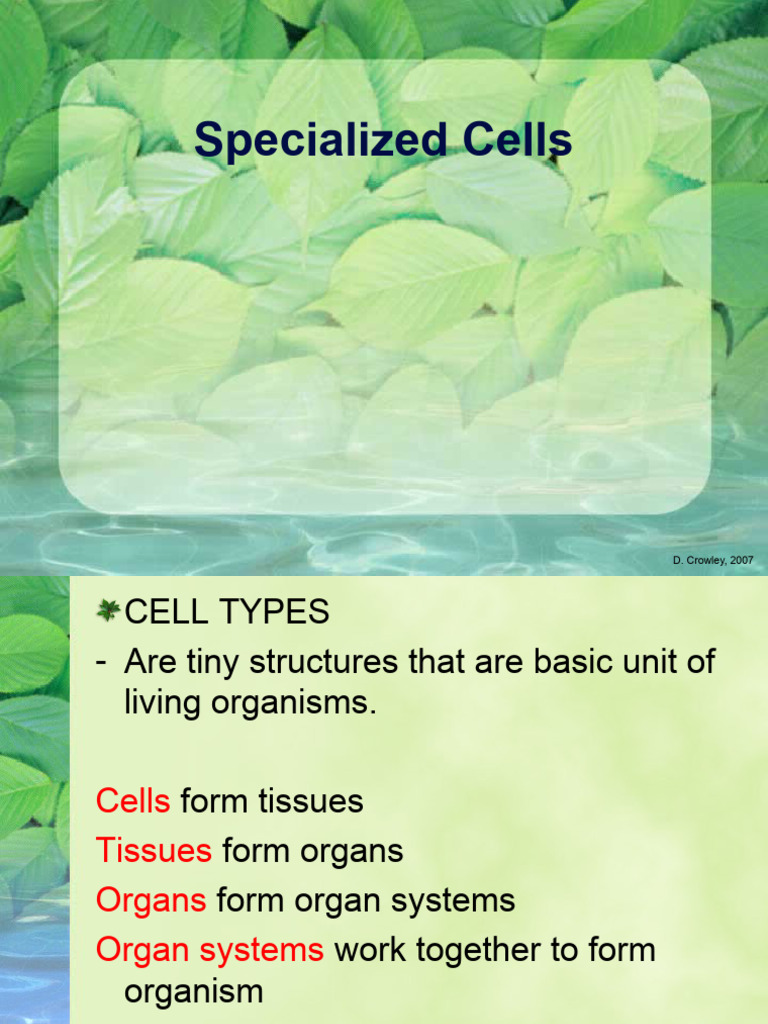 Specialized Cells

D. Crowley, 2007

CELL TYPES

- Are tiny structures that are basic unit of living organisms.

Cells form tissues
Tissues form organs
Organs form organ systems
Organ systems work together to form organism